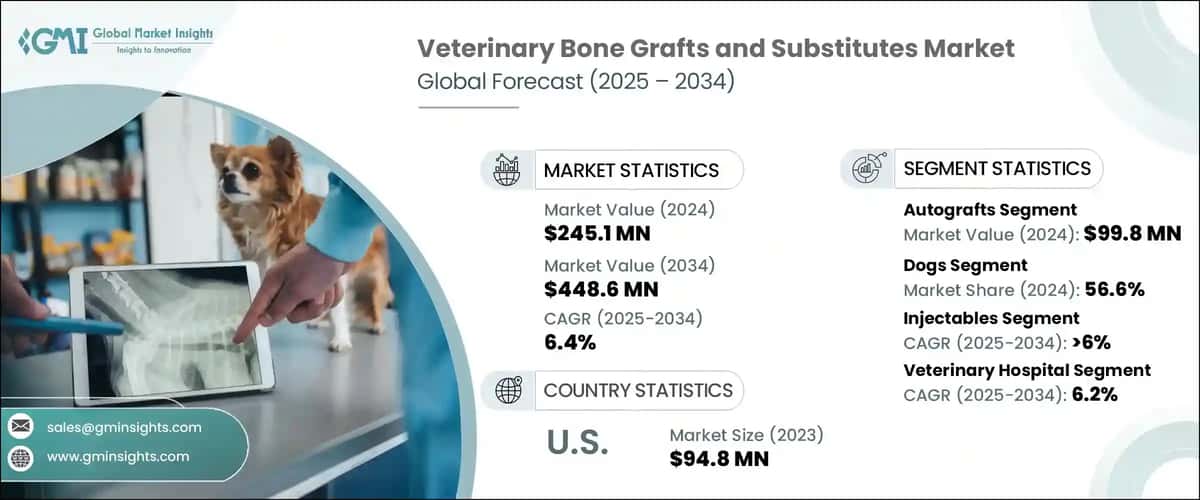 GMI Global Market Insights
Insights to Innovation

Veterinary Bone Grafts and Substitutes Market
Global Forecast (2025 – 2034)

MARKET STATISTICS

Market Value (2024)
$245.1 MN

Market Value (2034)
$448.6 MN

CAGR (2025-2034)
6.4%

COUNTRY STATISTICS

U.S.

Market Size (2023)
$94.8 MN

SEGMENT STATISTICS

Autografts Segment
Market Value (2024): $99.8 MN

Dogs Segment
Market Share (2024): 56.6%

Injectables Segment
CAGR (2025-2034): >6%

Veterinary Hospital Segment
CAGR (2025-2034): 6.2%

sales@gminsights.com

www.gminsights.com